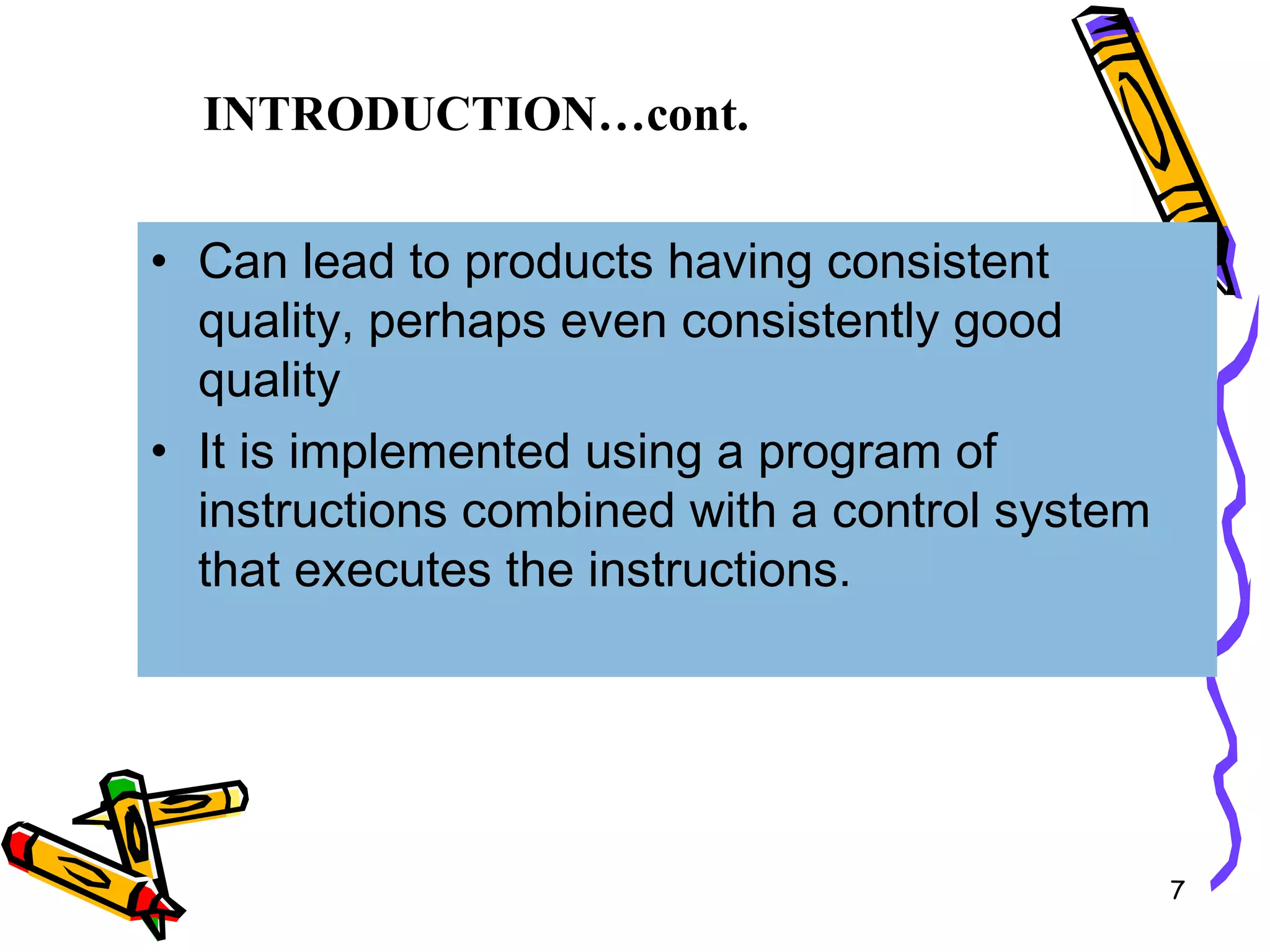 INTRODUCTION…cont.

• Can lead to products having consistent quality, perhaps even consistently good quality

• It is implemented using a program of instructions combined with a control system that executes the instructions.

7